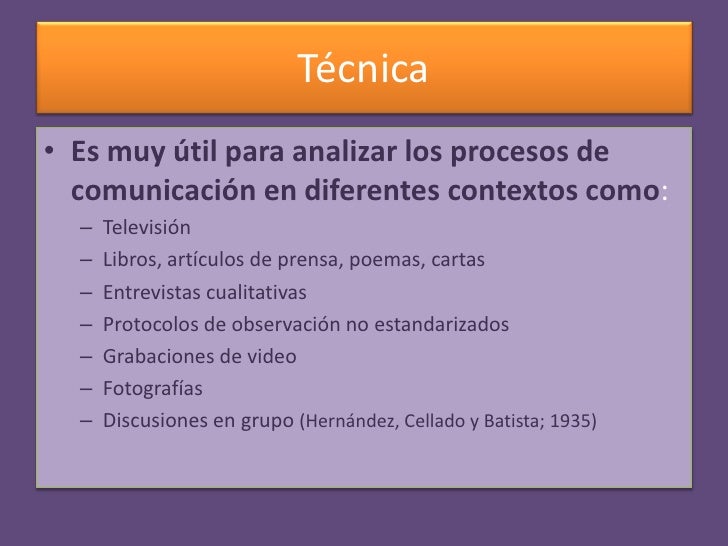 Técnica

• Es muy útil para analizar los procesos de comunicación en diferentes contextos como:
– Televisión
– Libros, artículos de prensa, poemas, cartas
– Entrevistas cualitativas
– Protocolos de observación no estandarizados
– Grabaciones de video
– Fotografías
– Discusiones en grupo (Hernández, Cellado y Batista; 1935)